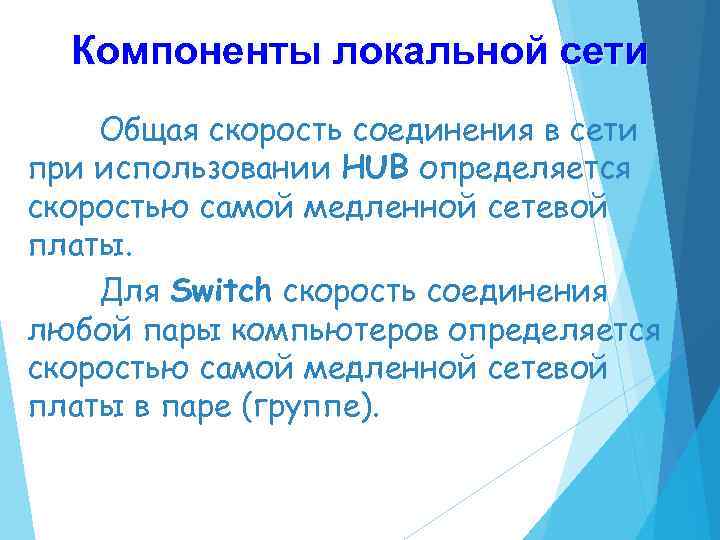 Компоненты локальной сети

Общая скорость соединения в сети при использовании HUB определяется скоростью самой медленной сетевой платы.

Для Switch скорость соединения любой пары компьютеров определяется скоростью самой медленной сетевой платы в паре (группе).